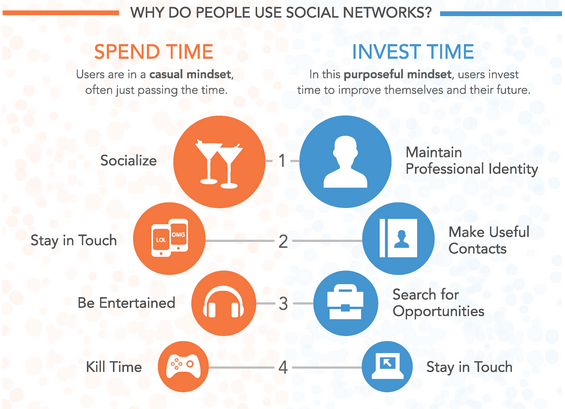 WHY DO PEOPLE USE SOCIAL NETWORKS?

SPEND TIME

Users are in a **casual mindset**, often just passing the time.

INVEST TIME

In this **purposeful mindset**, users invest time to improve themselves and their future.

Socialize

1

Maintain Professional Identity

Stay in Touch

LOL

OMG

2

Make Useful Contacts

Be Entertained

3

Search for Opportunities

Kill Time

4

Stay in Touch